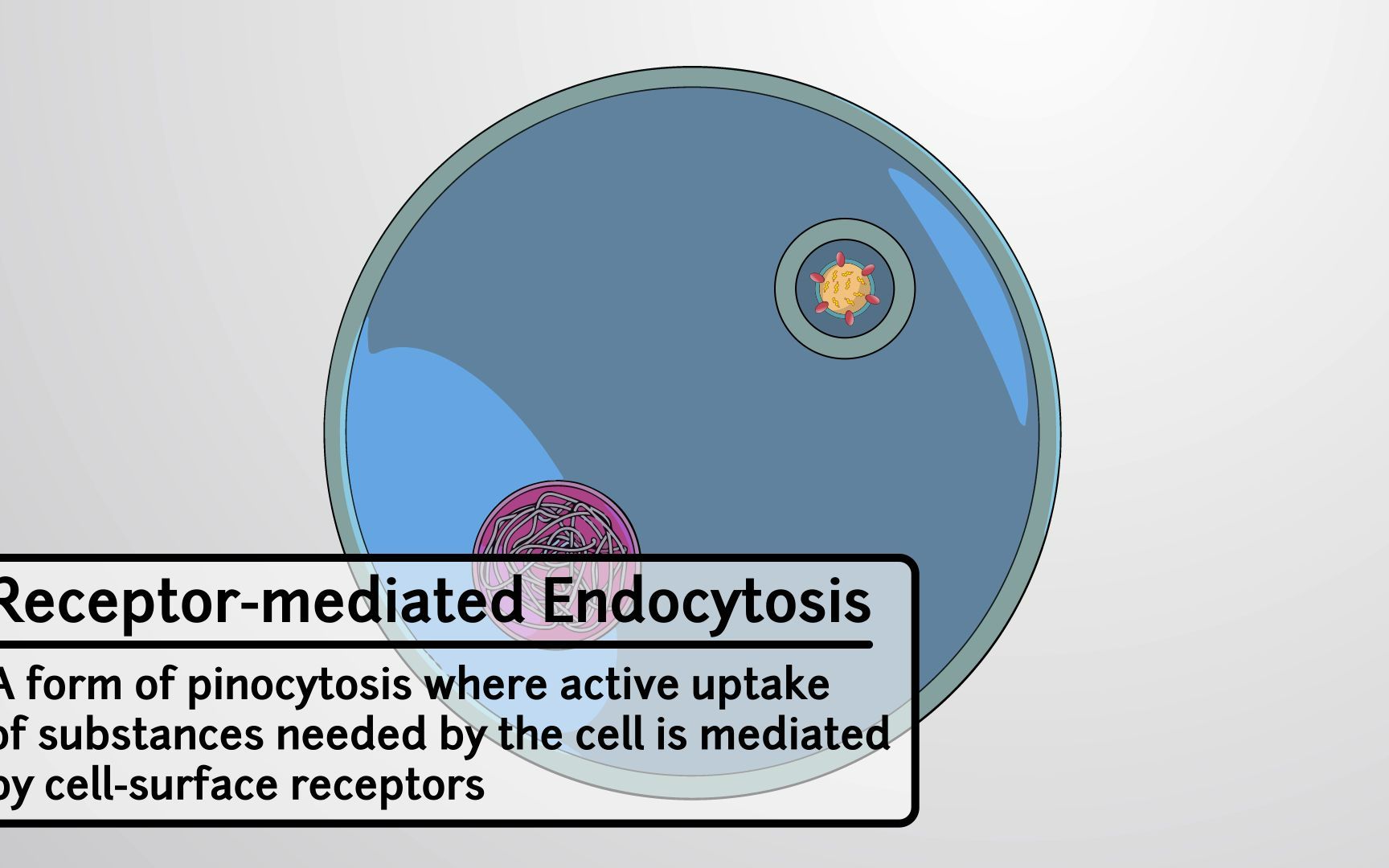 Receptor-mediated Endocytosis

A form of pinocytosis where active uptake of substances needed by the cell is mediated by cell-surface receptors